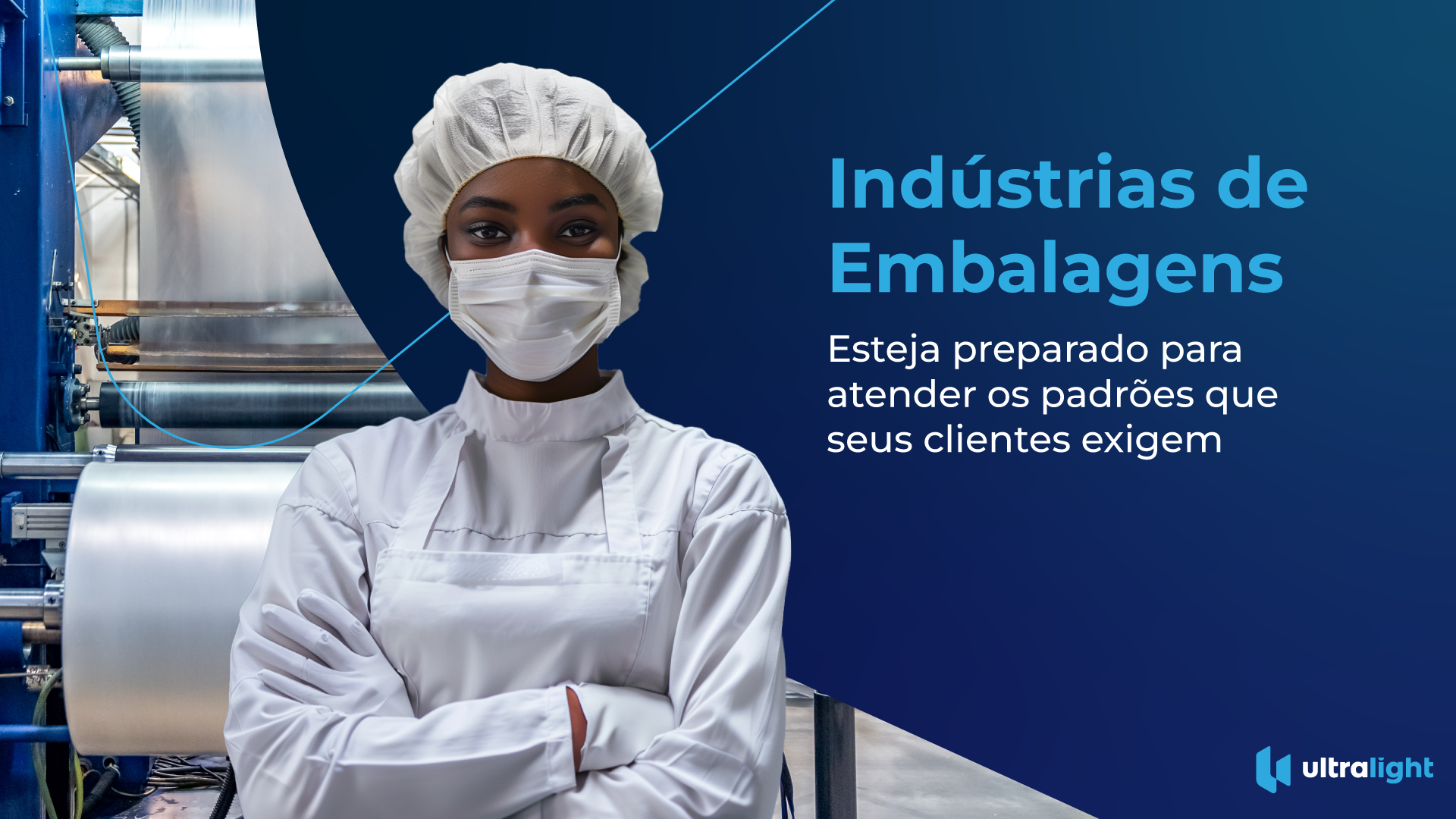 Indústrias de Embalagens

Esteja preparado para atender os padrões que seus clientes exigem

ultralight